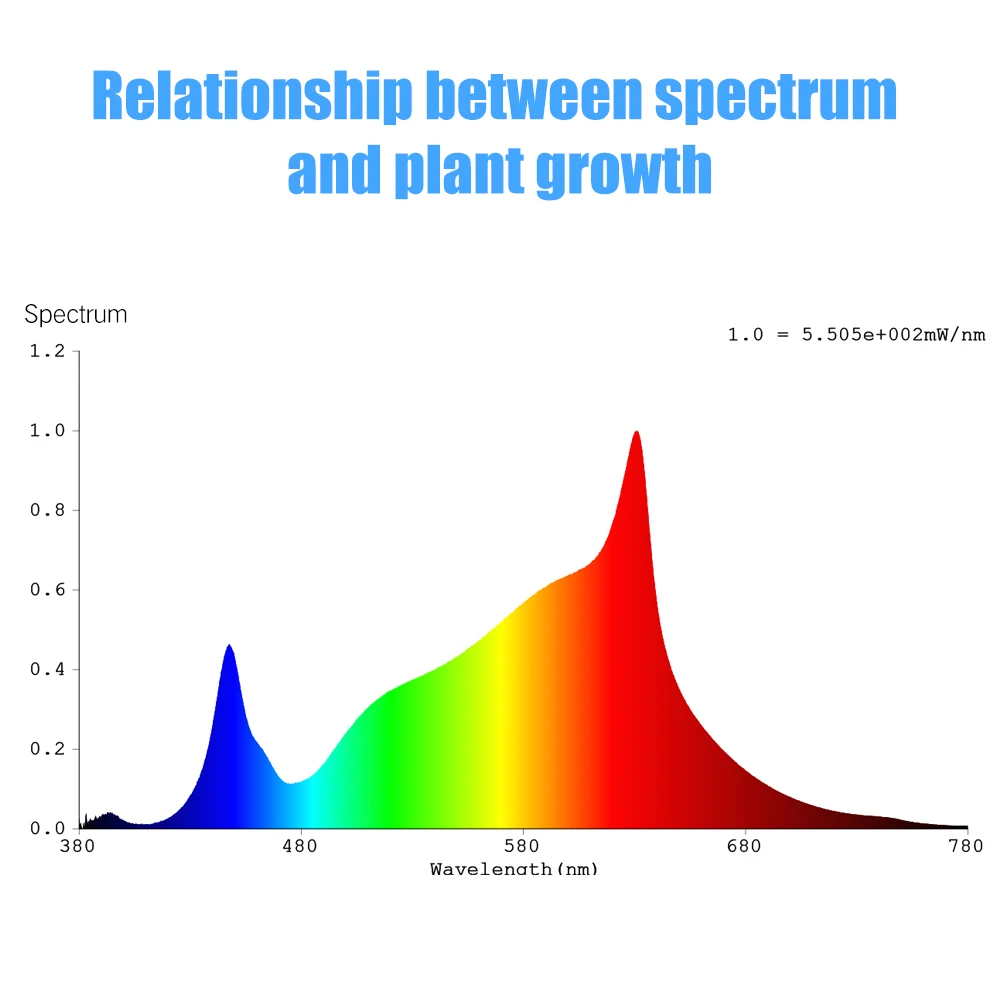 Relationship between spectrum and plant growth

Spectrum

1.0 = 5.505e+002mW/nm

1.2
1.0
0.8
0.6
0.4
0.2
0.0

380
480
580
680
780

Wavelength(nm)